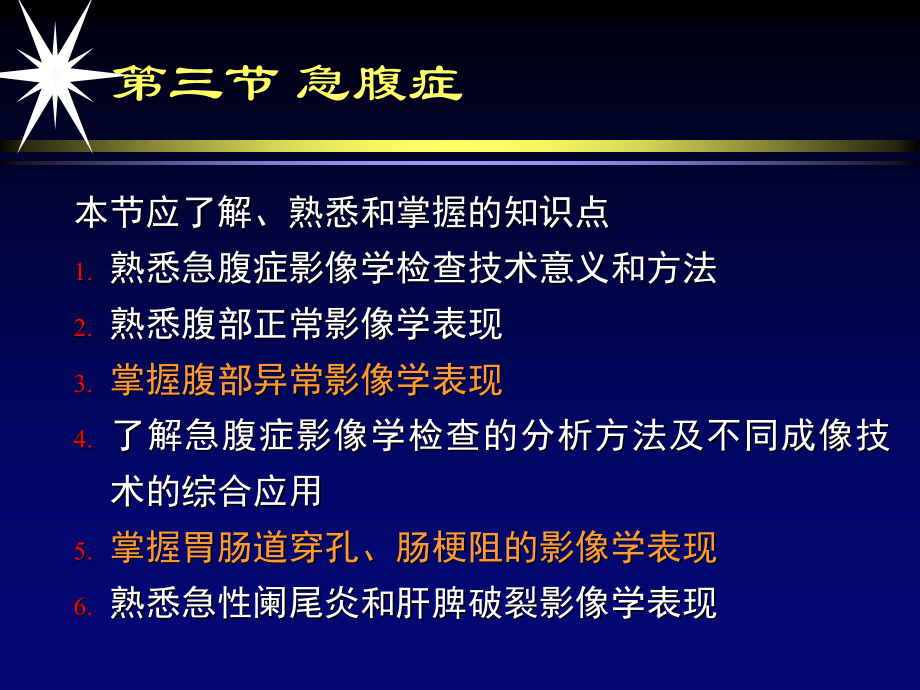 第三节 急腹症

本节应了解、熟悉和掌握的知识点

1. 熟悉急腹症影像学检查技术意义和方法
2. 熟悉腹部正常影像学表现
3. 掌握腹部异常影像学表现
4. 了解急腹症影像学检查的分析方法及不同成像技术的综合应用
5. 掌握胃肠道穿孔、肠梗阻的影像学表现
6. 熟悉急性阑尾炎和肝脾破裂影像学表现